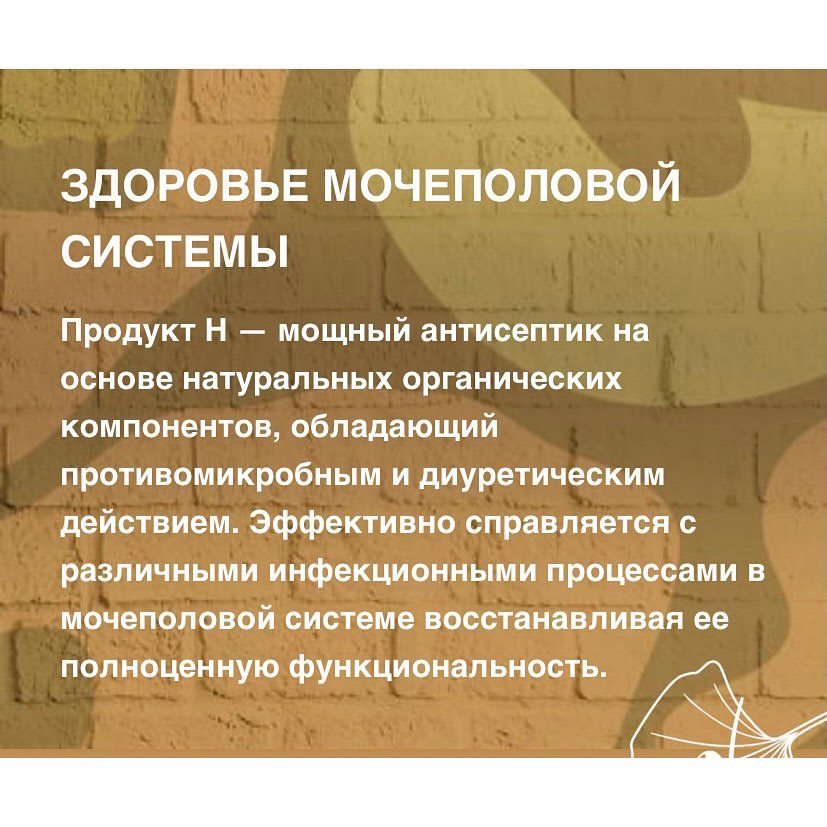 ЗДОРОВЬЕ МОЧЕПОЛОВОЙ СИСТЕМЫ

Продукт Н — мощный антисептик на основе натуральных органических компонентов, обладающий противомикробным и диуретическим действием. Эффективно справляется с различными инфекционными процессами в мочеполовой системе восстанавливая ее полноценную функциональность.